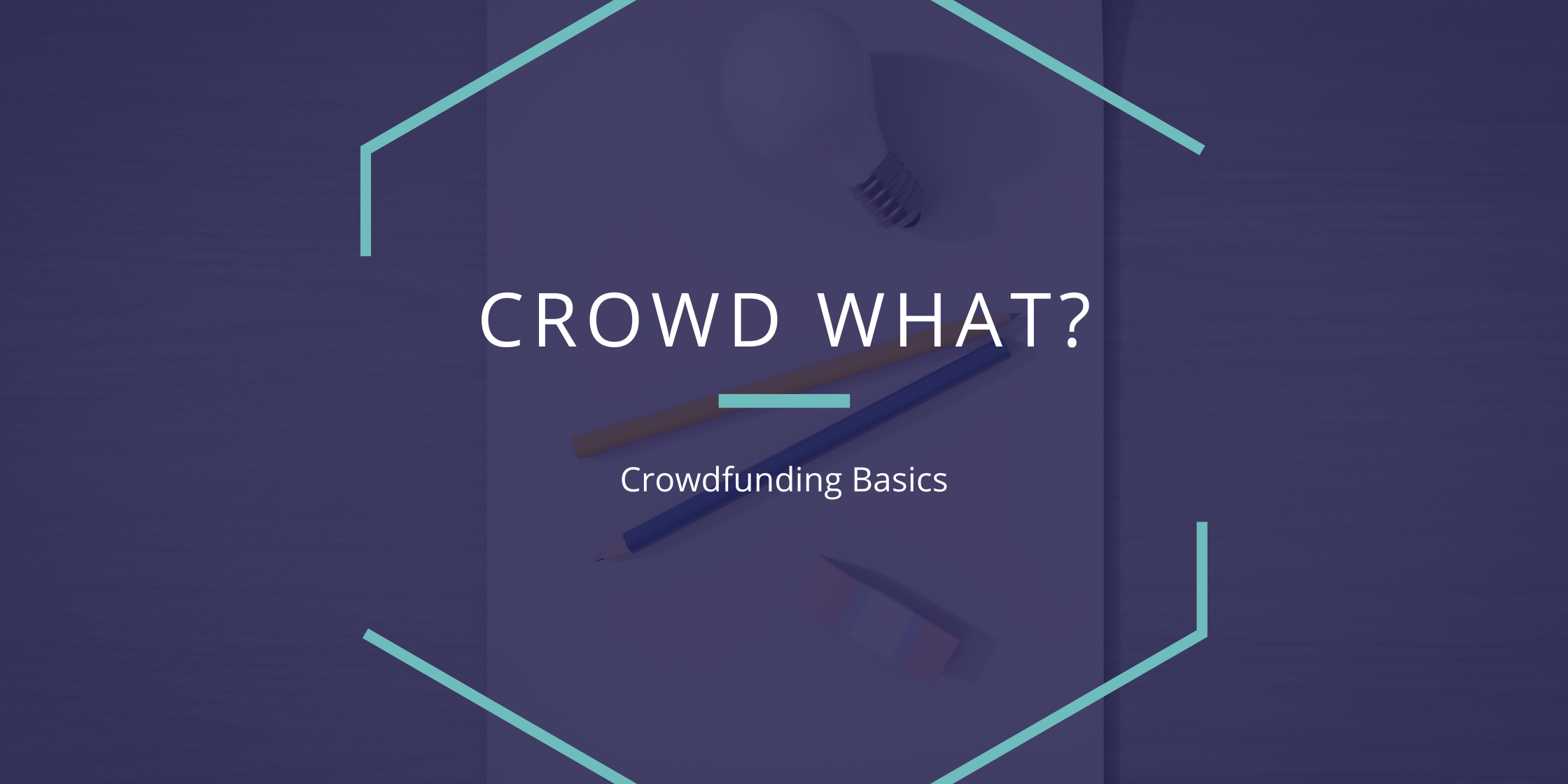 CROWD WHAT?

Crowdfunding Basics